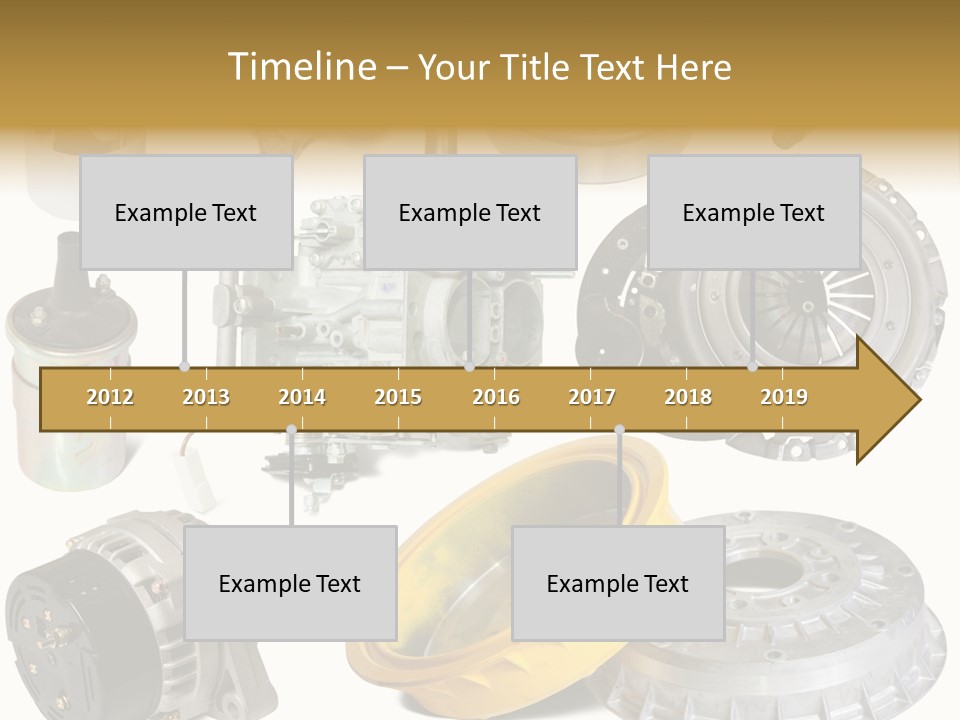 Timeline – Your Title Text Here

Example Text

Example Text

Example Text

2012 2013 2014 2015 2016 2017 2018 2019

Example Text

Example Text